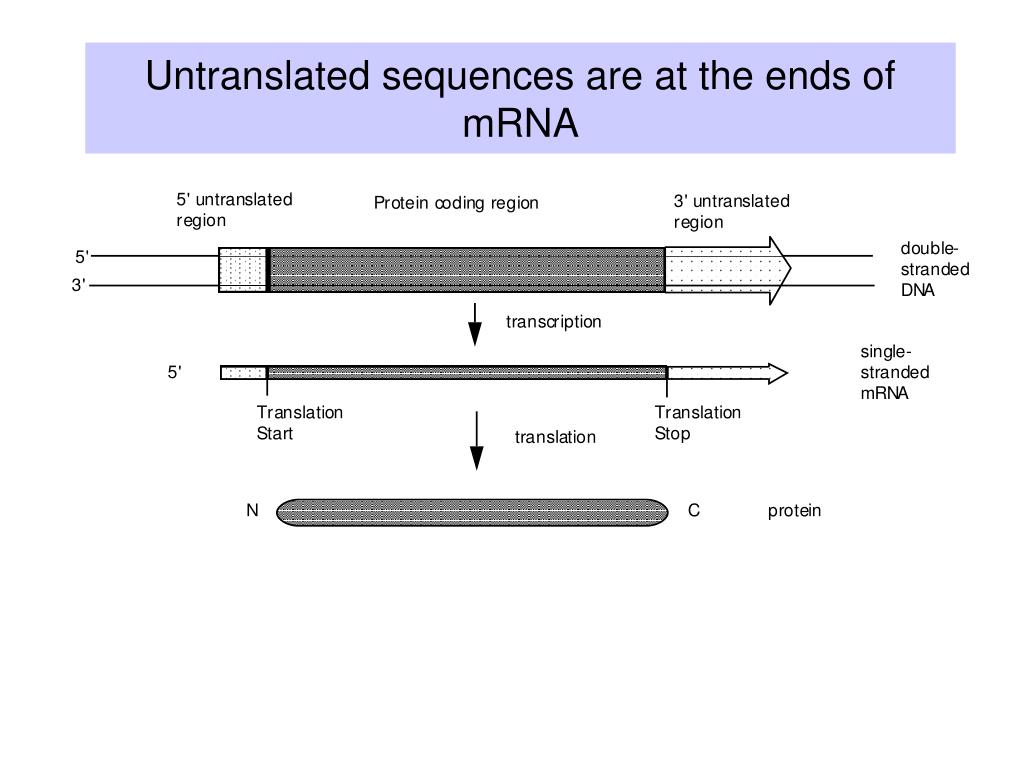 Untranslated sequences are at the ends of mRNA

5' untranslated region

Protein coding region

3' untranslated region

5'

3'

double-stranded DNA

transcription

5'

single-stranded mRNA

Translation Start

translation

Translation Stop

N

C

protein